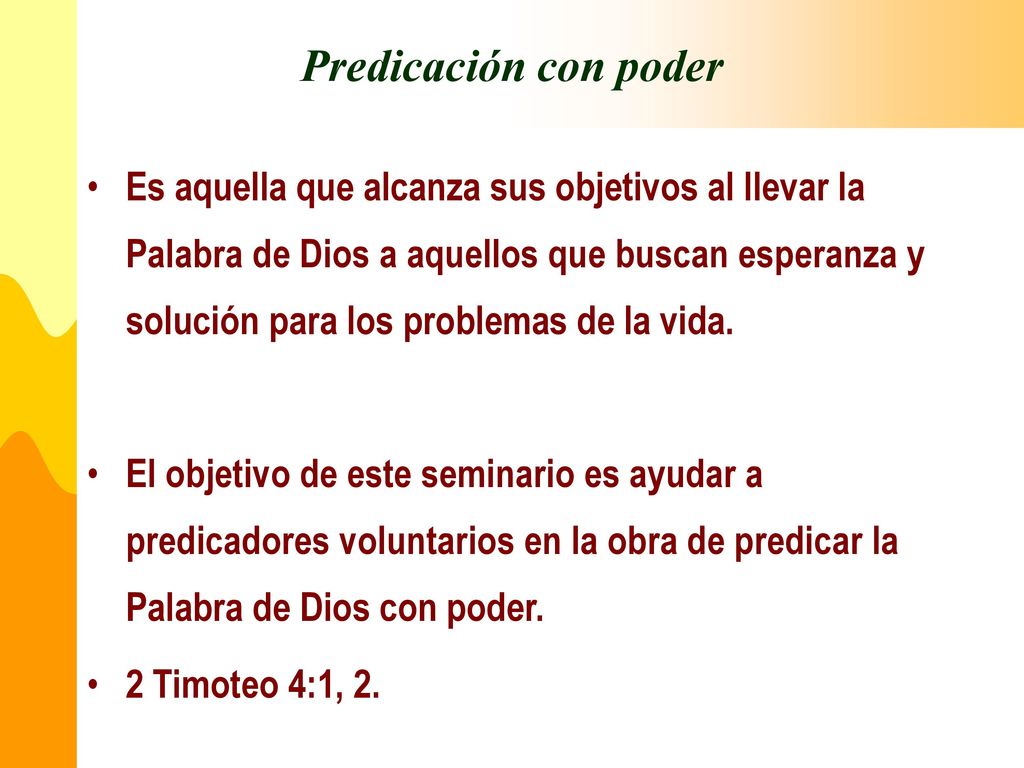 Predicación con poder

• Es aquella que alcanza sus objetivos al llevar la Palabra de Dios a aquellos que buscan esperanza y solución para los problemas de la vida.

• El objetivo de este seminario es ayudar a predicadores voluntarios en la obra de predicar la Palabra de Dios con poder.

• 2 Timoteo 4:1, 2.